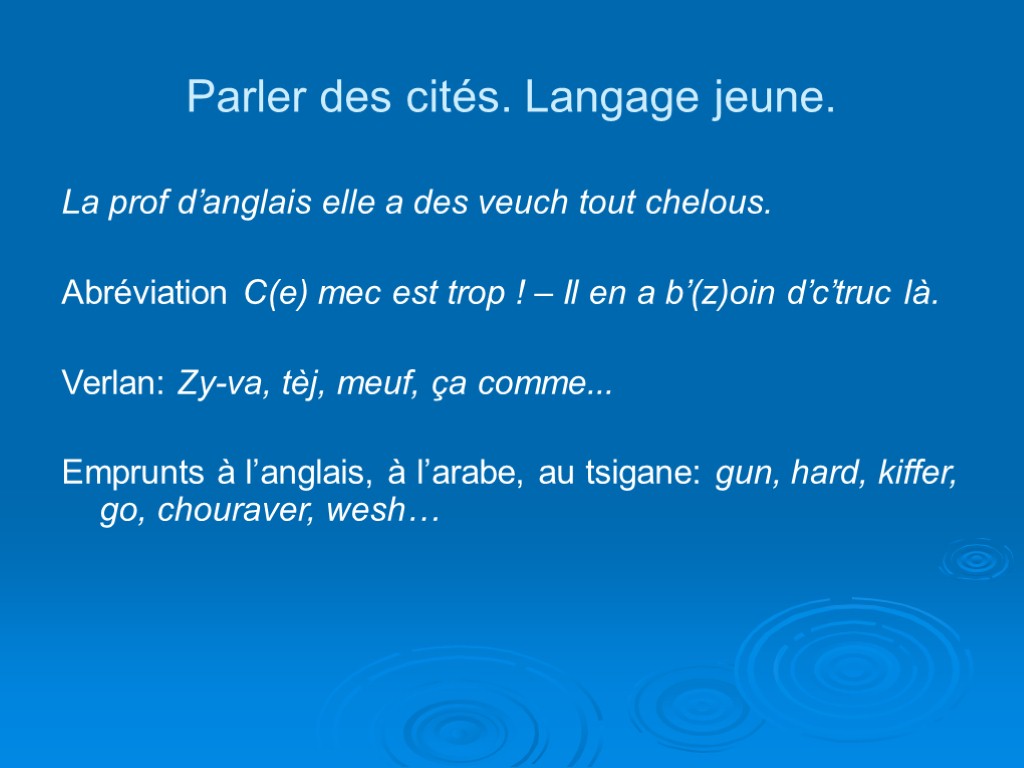 Parler des cités. Langage jeune.

La prof d’anglais elle a des veuch tout chelous.

Abréviation C(e) mec est trop ! – Il en a b’(z)oin d’c’truc là.

Verlan: Zy-va, tèj, meuf, ça comme...

Emprunts à l’anglais, à l’arabe, au tsigane: gun, hard, kiffer, go, chouraver, wesh…